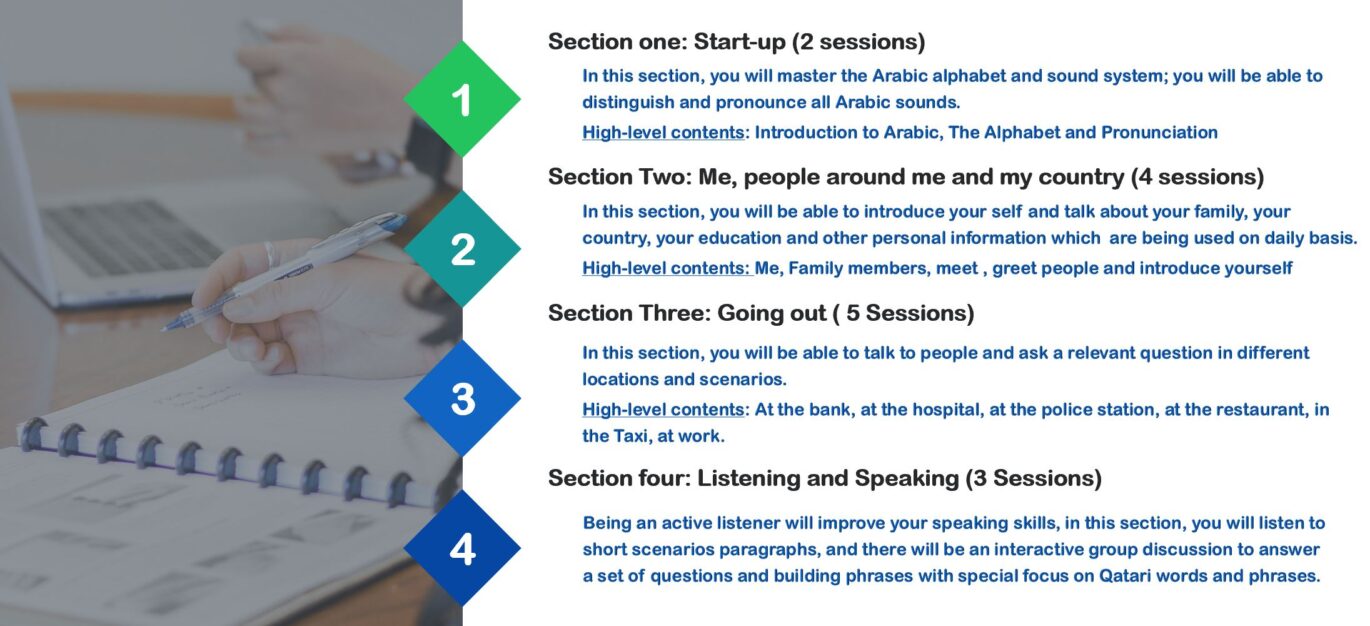 1

Section one: Start-up (2 sessions)

In this section, you will master the Arabic alphabet and sound system; you will be able to distinguish and pronounce all Arabic sounds.

High-level contents: Introduction to Arabic, The Alphabet and Pronunciation

2

Section Two: Me, people around me and my country (4 sessions)

In this section, you will be able to introduce your self and talk about your family, your country, your education and other personal information which are being used on daily basis.

High-level contents: Me, Family members, meet , greet people and introduce yourself

3

Section Three: Going out ( 5 Sessions)

In this section, you will be able to talk to people and ask a relevant question in different locations and scenarios.

High-level contents: At the bank, at the hospital, at the police station, at the restaurant, in the Taxi, at work.

4

Section four: Listening and Speaking (3 Sessions)

Being an active listener will improve your speaking skills, in this section, you will listen to short scenarios paragraphs, and there will be an interactive group discussion to answer a set of questions and building phrases with special focus on Qatari words and phrases.